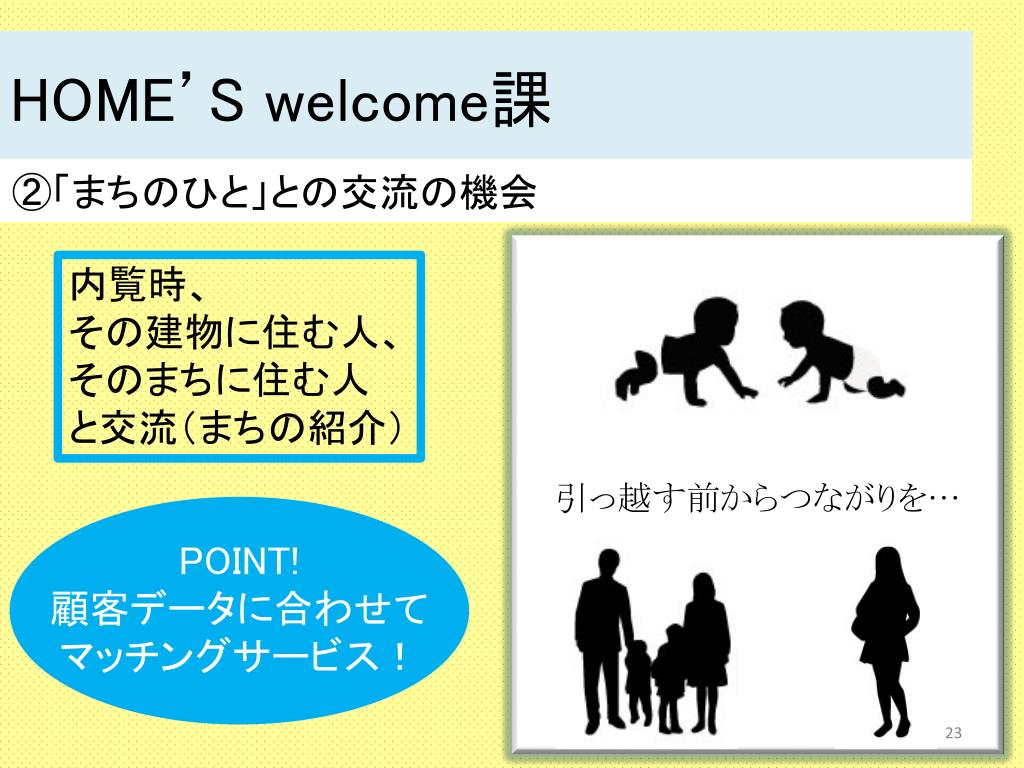 HOME’S welcome課

②「まちのひと」との交流の機会

内覧時、
その建物に住む人、
そのまちに住む人
と交流（まちの紹介）

POINT!
顧客データに合わせて
マッチングサービス！

引っ越す前からつながりを…

23